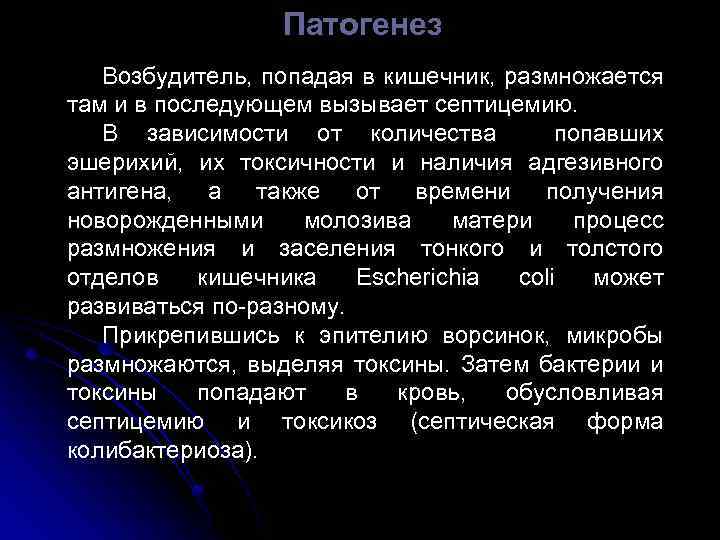 Патогенез

Возбудитель, попадая в кишечник, размножается там и в последующем вызывает септицемию.

В зависимости от количества попавших эшерихий, их токсичности и наличия адгезивного антигена, а также от времени получения новорожденными молозива матери процесс размножения и заселения тонкого и толстого отделов кишечника Escherichia coli может развиваться по-разному.

Прикрепившись к эпителию ворсинок, микробы размножаются, выделяя токсины. Затем бактерии и токсины попадают в кровь, обусловливая септицемию и токсикоз (септическая форма колибактериоза).